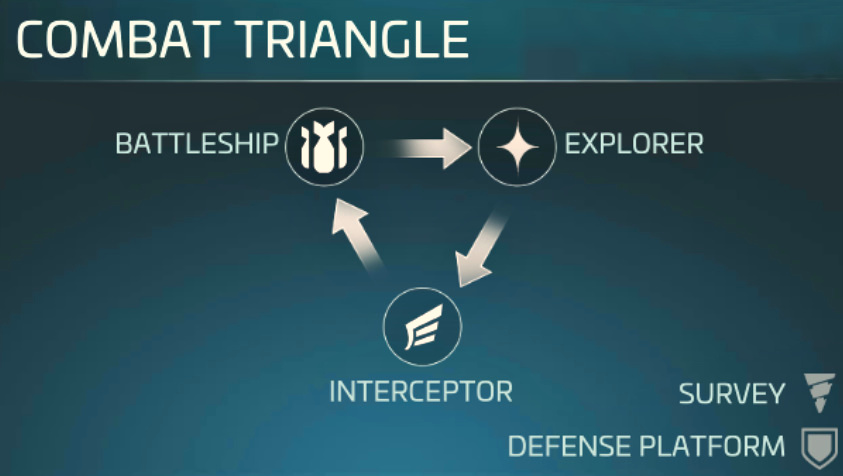 COMBAT TRIANGLE

BATTLESHIP

EXPLORER

INTERCEPTOR

SURVEY

DEFENSE PLATFORM